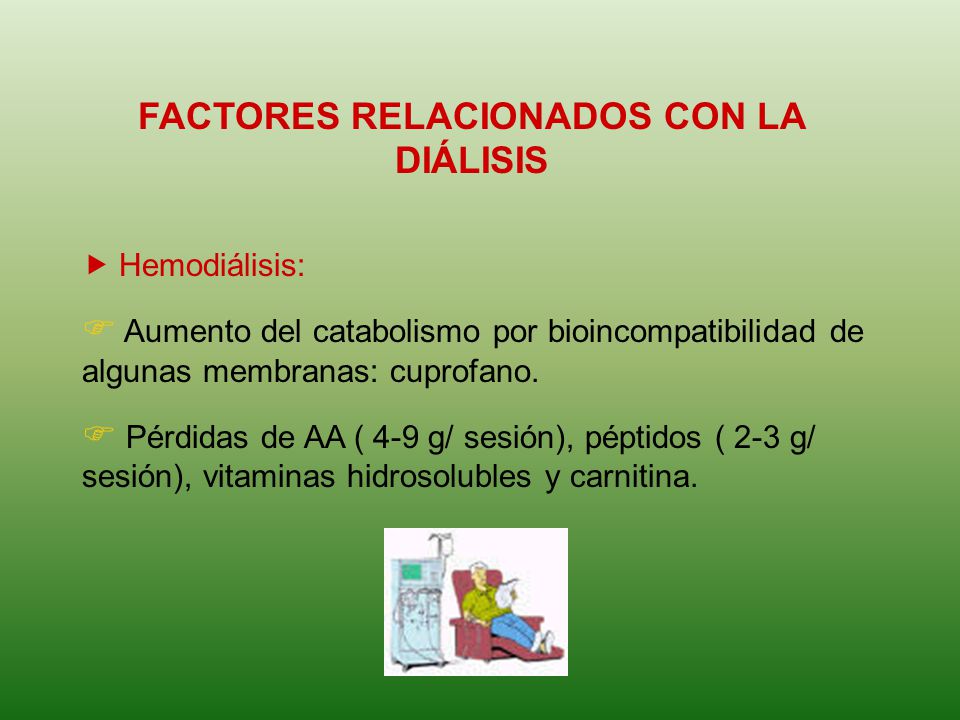 FACTORES RELACIONADOS CON LA DIÁLISIS

▶ Hemodiálisis:

☞ Aumento del catabolismo por bioincompatibilidad de algunas membranas: cuprofano.

☞ Pérdidas de AA ( 4-9 g/ sesión), péptidos ( 2-3 g/ sesión), vitaminas hidrosolubles y carnitina.